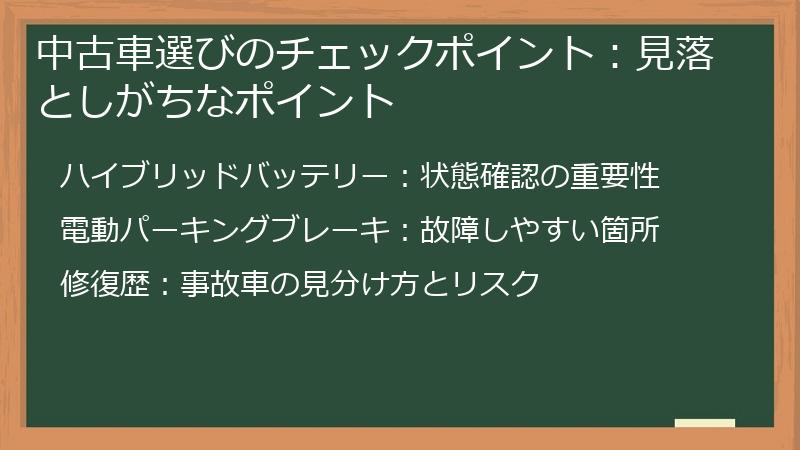 中古車選びのチェックポイント：見落としがちなポイント

ハイブリッドバッテリー：状態確認の重要性

電動パーキングブレーキ：故障しやすい箇所

修復歴：事故車の見分け方とリスク